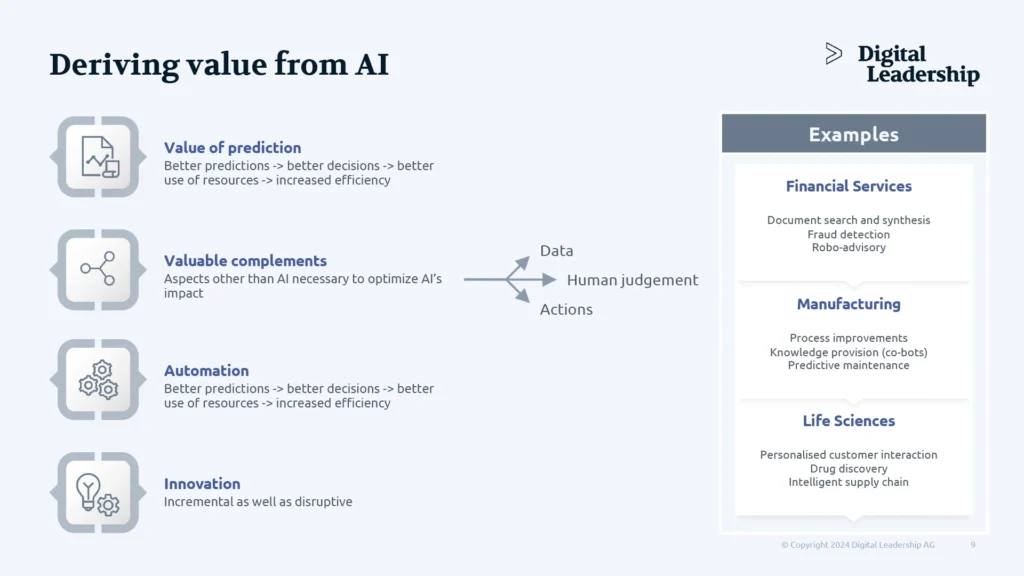 Deriving value from AI

Digital Leadership

Value of prediction
Better predictions -> better decisions -> better use of resources -> increased efficiency

Valuable complements
Aspects other than AI necessary to optimize AI's impact

Data
Human judgement
Actions

Automation
Better predictions -> better decisions -> better use of resources -> increased efficiency

Innovation
Incremental as well as disruptive

Examples

Financial Services

Document search and synthesis
Fraud detection
Robo-advisory

Manufacturing

Process improvements
Knowledge provision (co-bots)
Predictive maintenance

Life Sciences

Personalised customer interaction
Drug discovery
Intelligent supply chain

© Copyright 2024 Digital Leadership AG 9